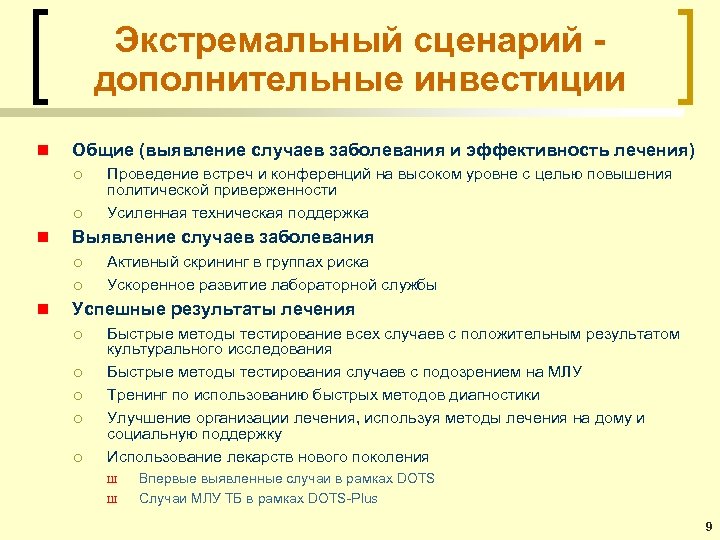 Экстремальный сценарий - дополнительные инвестиции

Общие (выявление случаев заболевания и эффективность лечения)

Проведение встреч и конференций на высоком уровне с целью повышения политической приверженности

Усиленная техническая поддержка

Выявление случаев заболевания

Активный скрининг в группах риска

Ускоренное развитие лабораторной службы

Успешные результаты лечения

Быстрые методы тестирование всех случаев с положительным результатом культурального исследования

Быстрые методы тестирования случаев с подозрением на МЛУ

Тренинг по использованию быстрых методов диагностики

Улучшение организации лечения, используя методы лечения на дому и социальную поддержку

Использование лекарств нового поколения

Впервые выявленные случаи в рамках DOTS

Случаи МЛУ ТБ в рамках DOTS-Plus

9